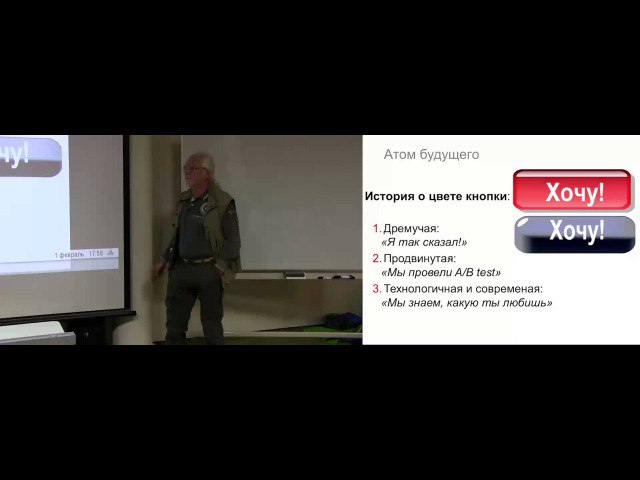 чу!

1 февраль 17:58

Атом будущего

История о цвете кнопки:

Хочу!

Хочу!

1. Дремучая:
«Я так сказал!»

2. Продвинутая:
«Мы провели A/B test»

3. Технологичная и современая:
«Мы знаем, какую ты любишь»